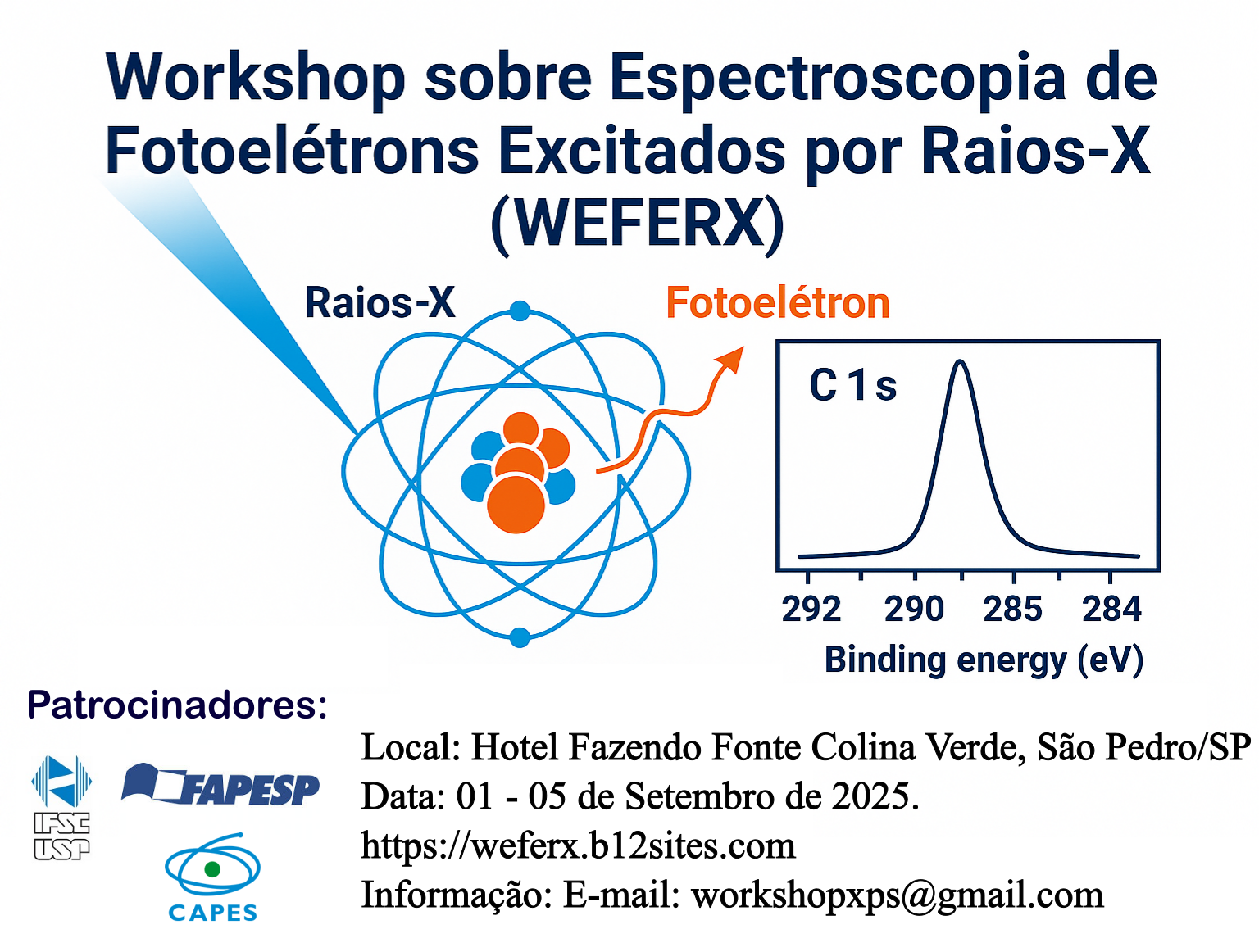 Workshop sobre Espectroscopia de Fotoelétrons Excitados por Raios-X (WEFERX)

Raios-X

Fotoelétron

C 1s

292
290
285
284

Binding energy (eV)

Patrocinadores:

IFSC USP

FAPESP

CAPES

Local: Hotel Fazendo Fonte Colina Verde, São Pedro/SP
Data: 01 - 05 de Setembro de 2025.
https://weferx.b12sites.com
Informação: E-mail: workshopxps@gmail.com